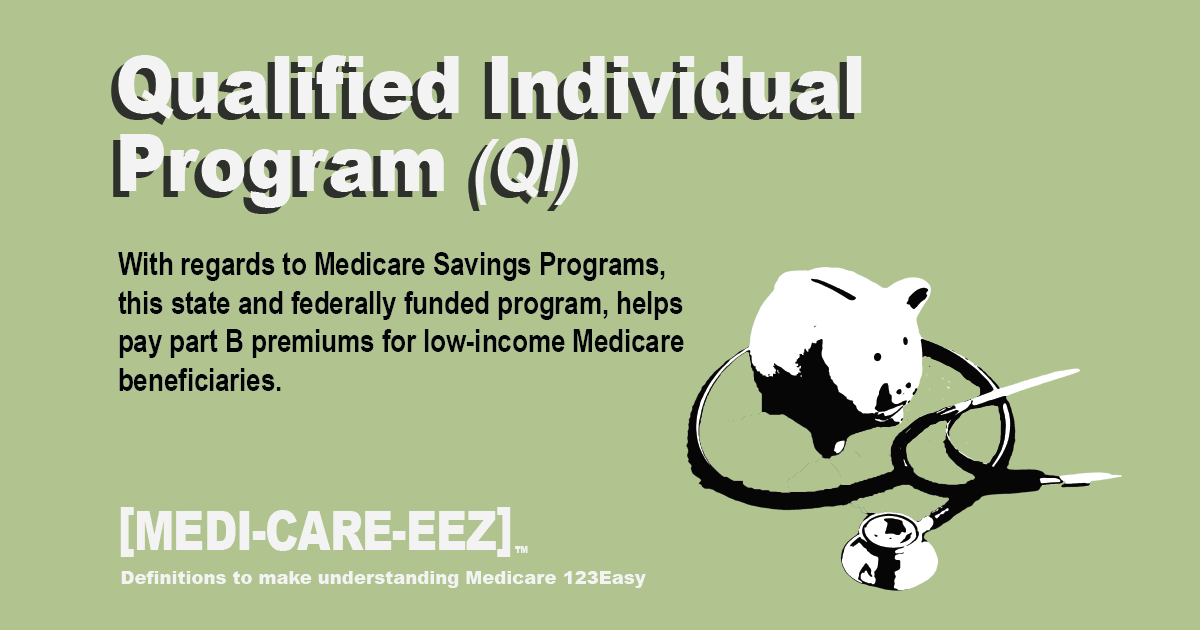 Qualified Individual Program (QI)

With regards to Medicare Savings Programs, this state and federally funded program, helps pay part B premiums for low-income Medicare beneficiaries.

[MEDI-CARE-EEZ]™

Definitions to make understanding Medicare 123Easy